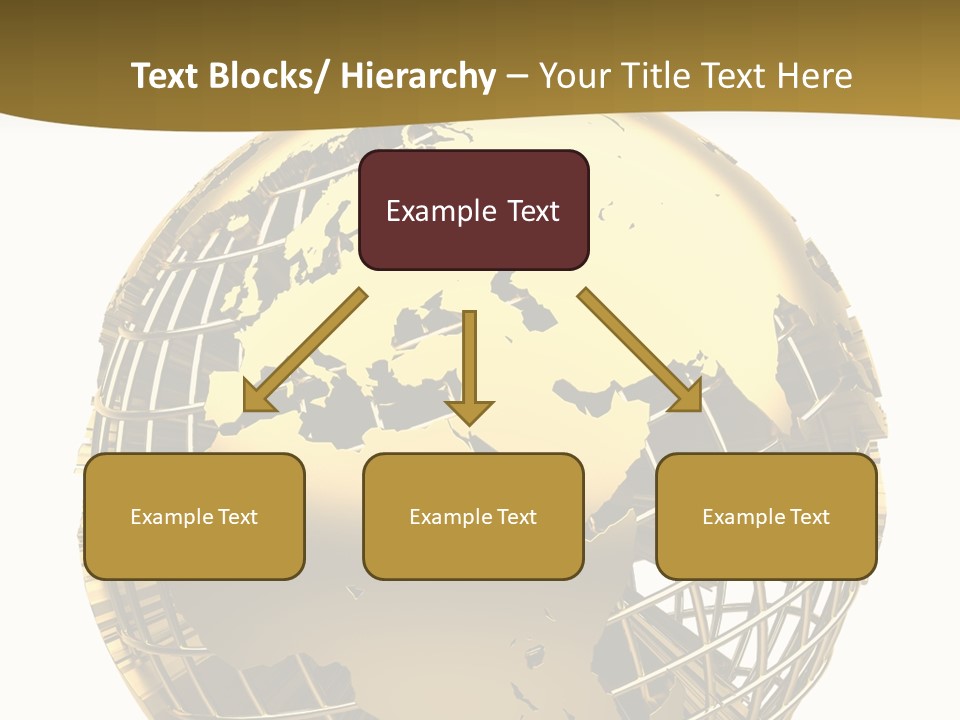 Text Blocks/ Hierarchy – Your Title Text Here

Example Text

Example Text

Example Text

Example Text